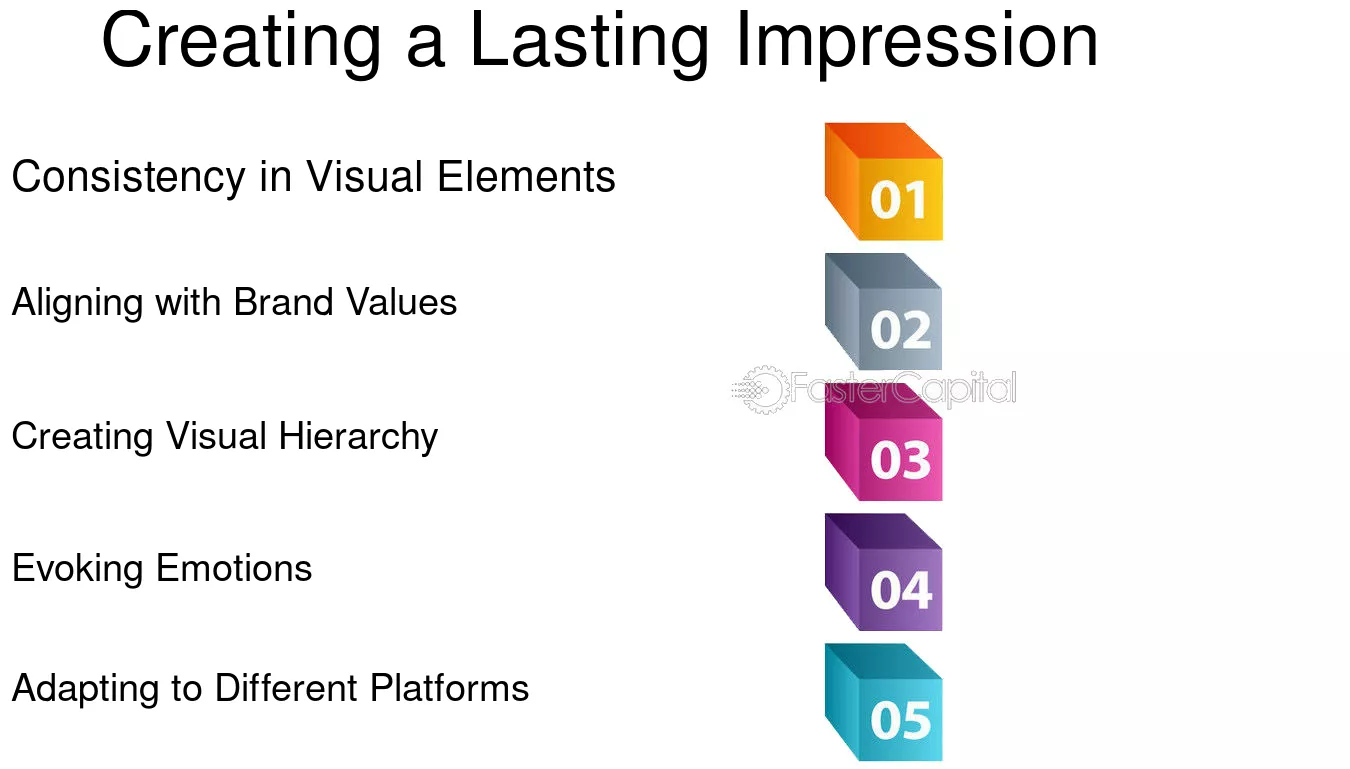 Creating a Lasting Impression

Consistency in Visual Elements

01

Aligning with Brand Values

02

FasterCapital

Creating Visual Hierarchy

03

Evoking Emotions

04

Adapting to Different Platforms

05